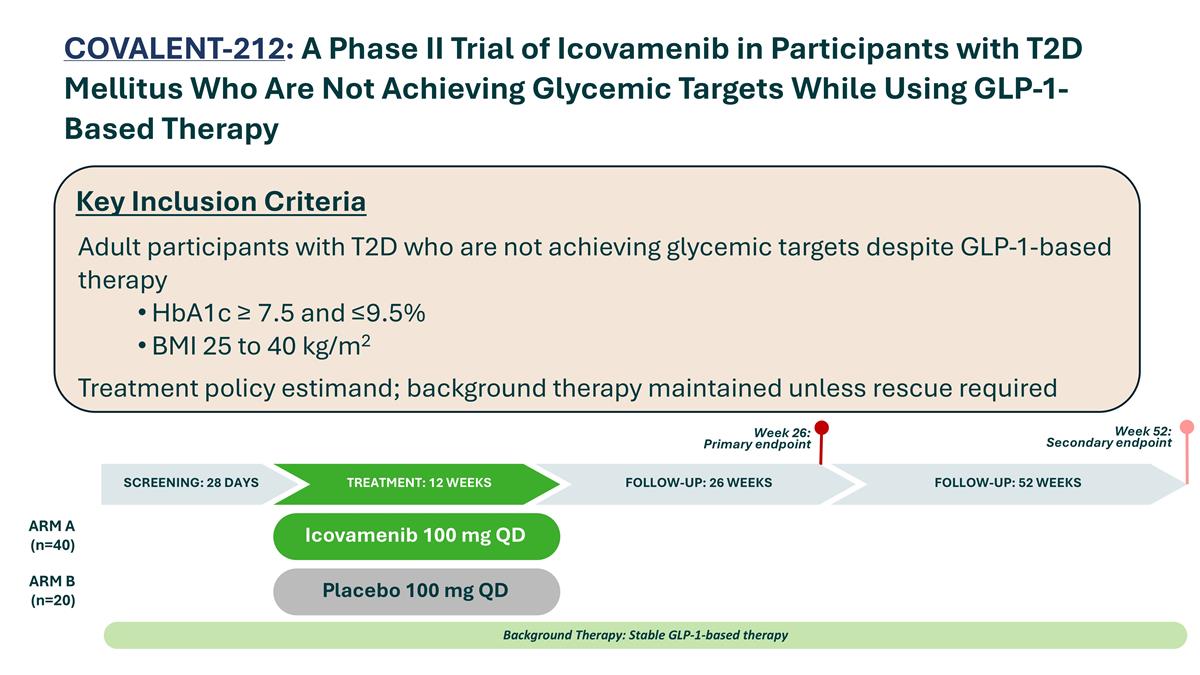 COVALENT-212: A Phase II Trial of Icovamenib in Participants with T2D Mellitus Who Are Not Achieving Glycemic Targets While Using GLP-1-Based Therapy

Key Inclusion Criteria

Adult participants with T2D who are not achieving glycemic targets despite GLP-1-based therapy

• HbA1c ≥ 7.5 and ≤9.5%
• BMI 25 to 40 kg/m$^2$

Treatment policy estimand; background therapy maintained unless rescue required

Week 26: Primary endpoint

Week 52: Secondary endpoint

SCREENING: 28 DAYS

TREATMENT: 12 WEEKS

FOLLOW-UP: 26 WEEKS

FOLLOW-UP: 52 WEEKS

ARM A (n=40)

Icovamenib 100 mg QD

ARM B (n=20)

Placebo 100 mg QD

Background Therapy: Stable GLP-1-based therapy